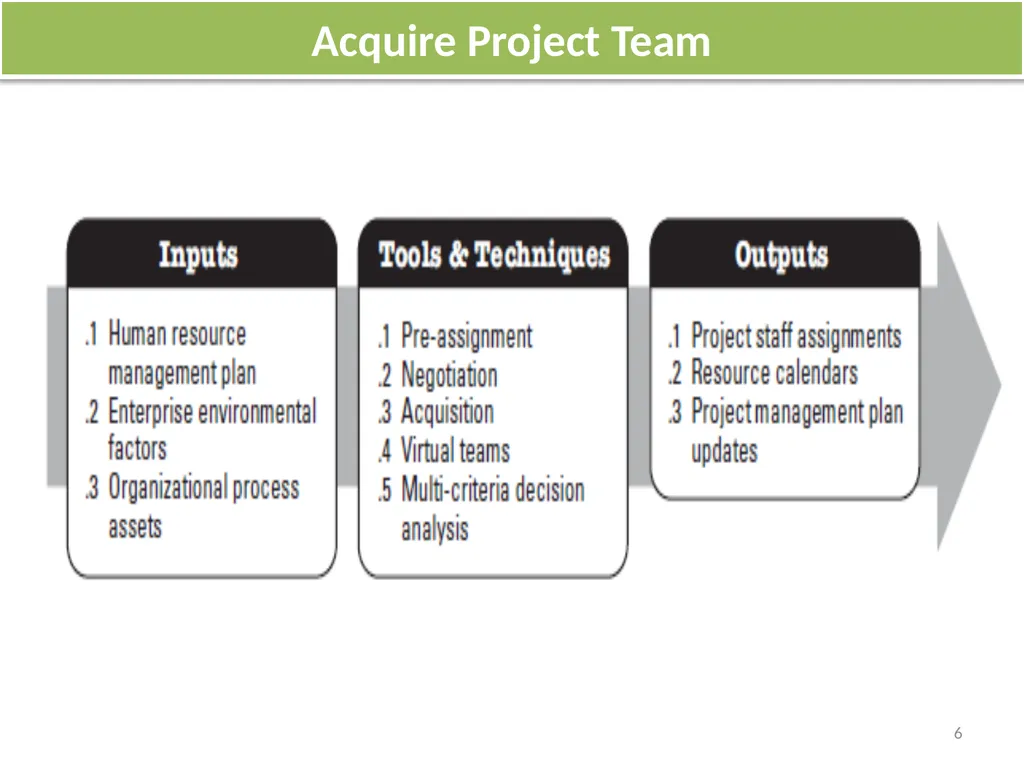 Acquire Project Team

Inputs

.1 Human resource management plan
.2 Enterprise environmental factors
.3 Organizational process assets

Tools & Techniques

.1 Pre-assignment
.2 Negotiation
.3 Acquisition
.4 Virtual teams
.5 Multi-criteria decision analysis

Outputs

.1 Project staff assignments
.2 Resource calendars
.3 Project management plan updates

6